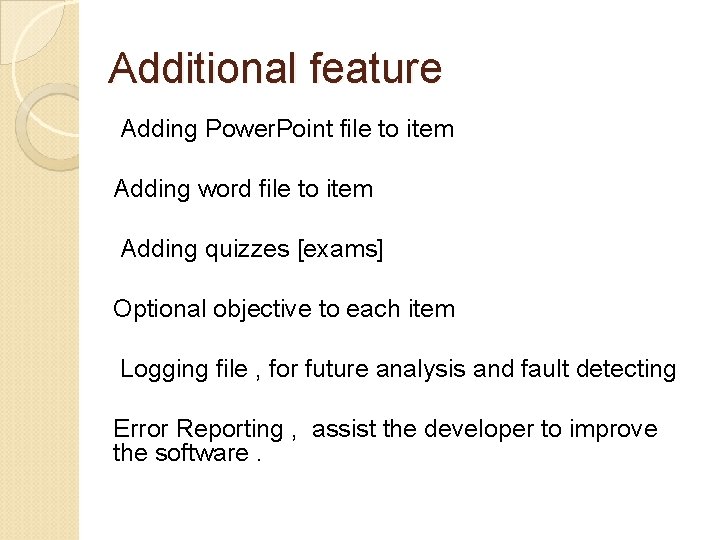 Additional feature

Adding PowerPoint file to item

Adding word file to item

Adding quizzes [exams]

Optional objective to each item

Logging file , for future analysis and fault detecting

Error Reporting , assist the developer to improve the software .